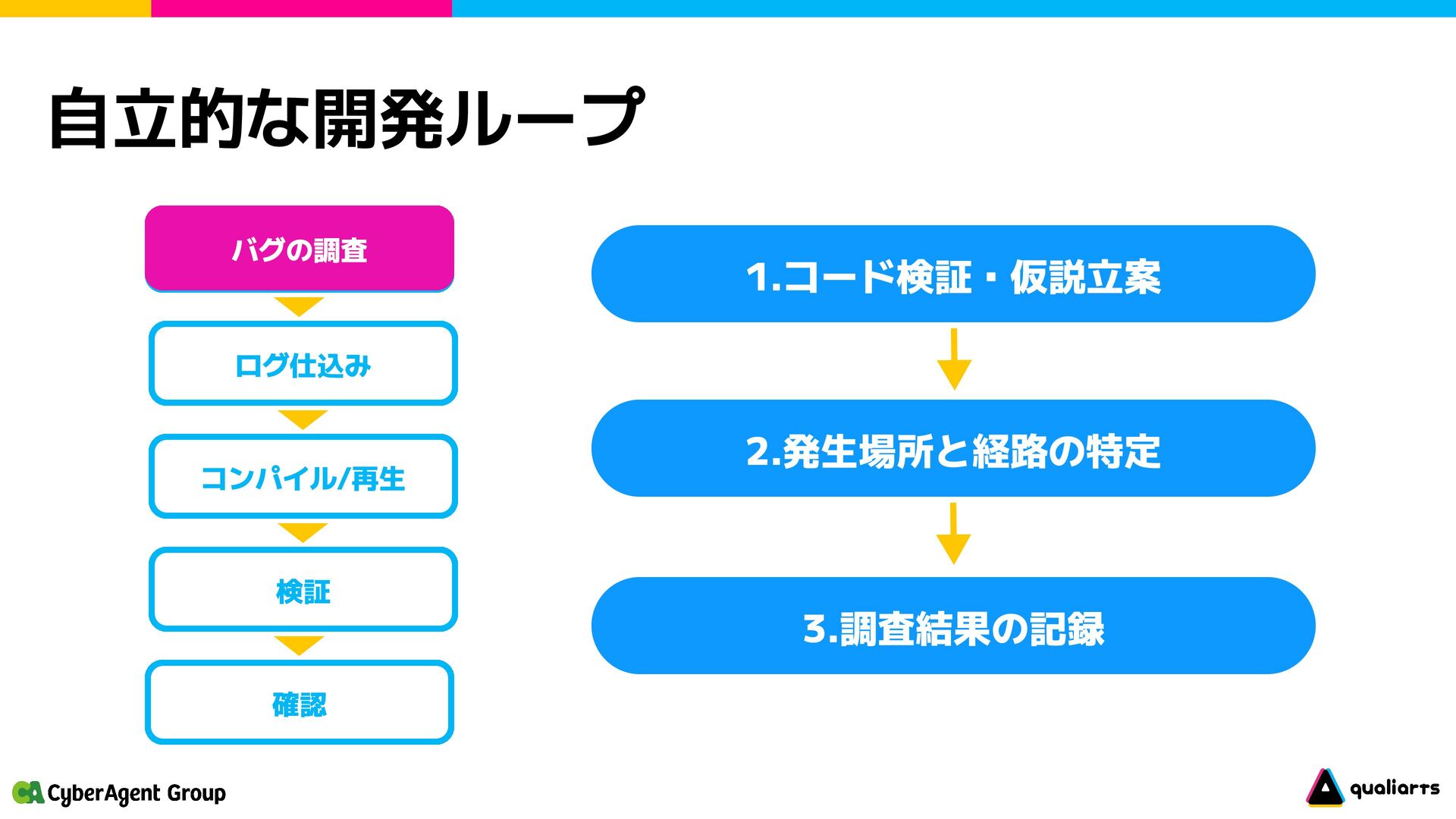 自立的な開発ループ

バグの調査

ログ仕込み

コンパイル/再生

検証

確認

1.コード検証・仮説立案

2.発生場所と経路の特定

3.調査結果の記録

CA CyberAgent Group

qualiarts